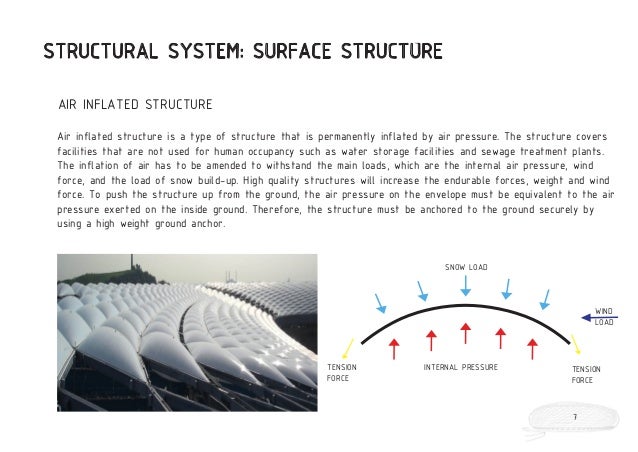 STRUCTURAL SYSTEM: SURFACE STRUCTURE

AIR INFLATED STRUCTURE

Air inflated structure is a type of structure that is permanently inflated by air pressure. The structure covers facilities that are not used for human occupancy such as water storage facilities and sewage treatment plants. The inflation of air has to be amended to withstand the main loads, which are the internal air pressure, wind force, and the load of snow build-up. High quality structures will increase the endurable forces, weight and wind force. To push the structure up from the ground, the air pressure on the envelope must be equivalent to the air pressure exerted on the inside ground. Therefore, the structure must be anchored to the ground securely by using a high weight ground anchor.

SNOW LOAD

WIND LOAD

TENSION FORCE

INTERNAL PRESSURE

TENSION FORCE

7